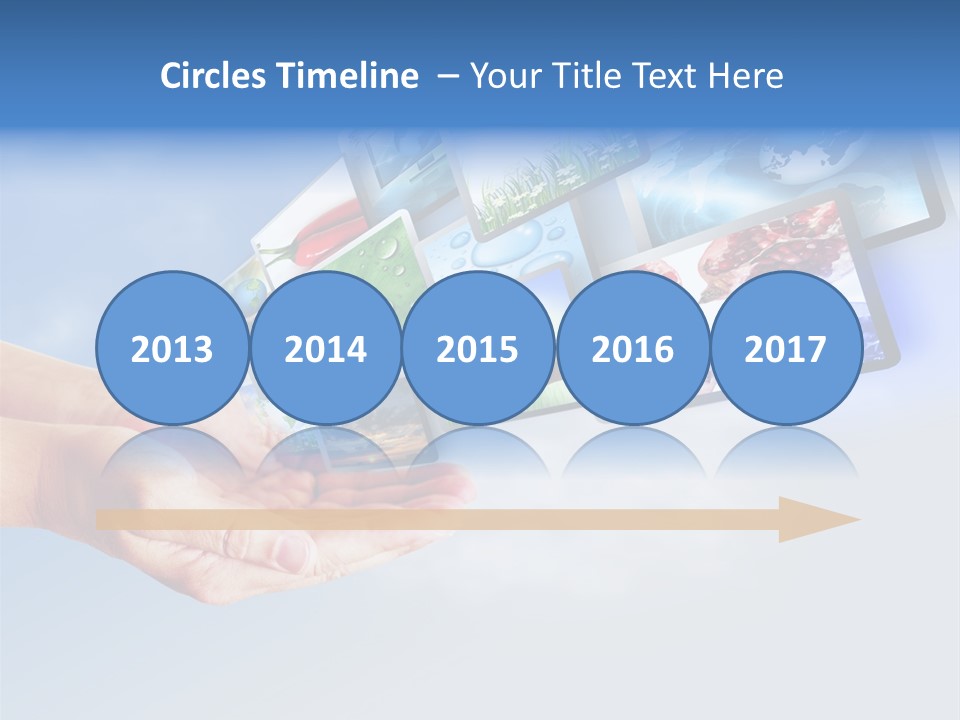 Circles Timeline – Your Title Text Here

2013
2014
2015
2016
2017